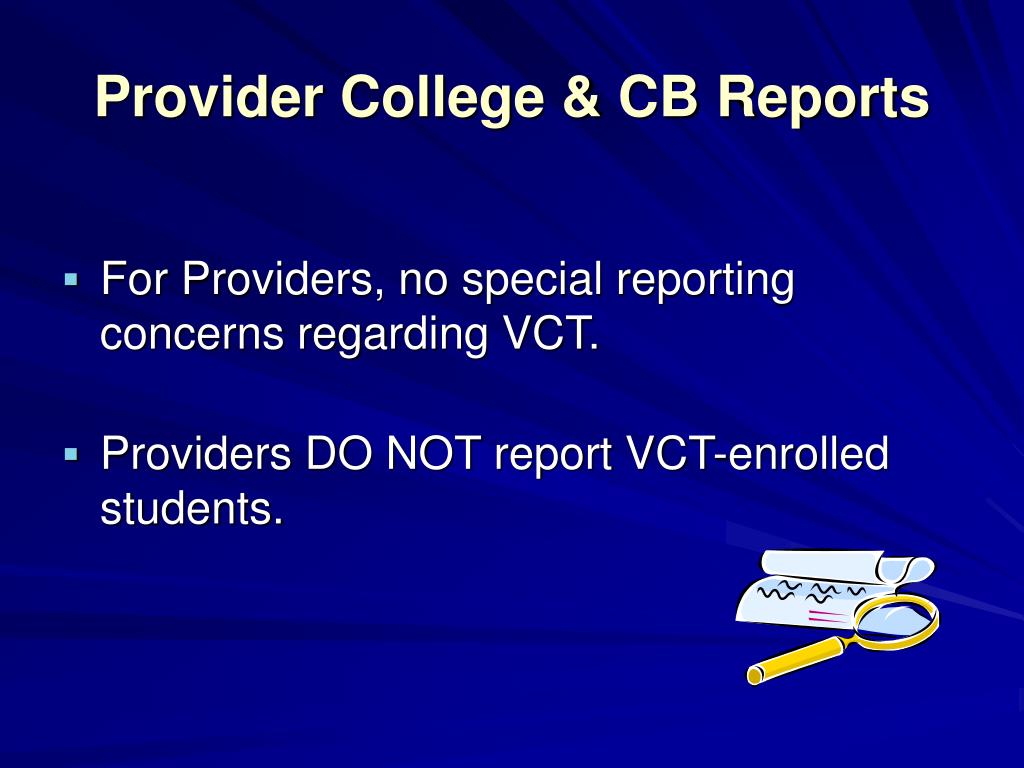 Provider College & CB Reports

▪ For Providers, no special reporting concerns regarding VCT.

▪ Providers DO NOT report VCT-enrolled students.